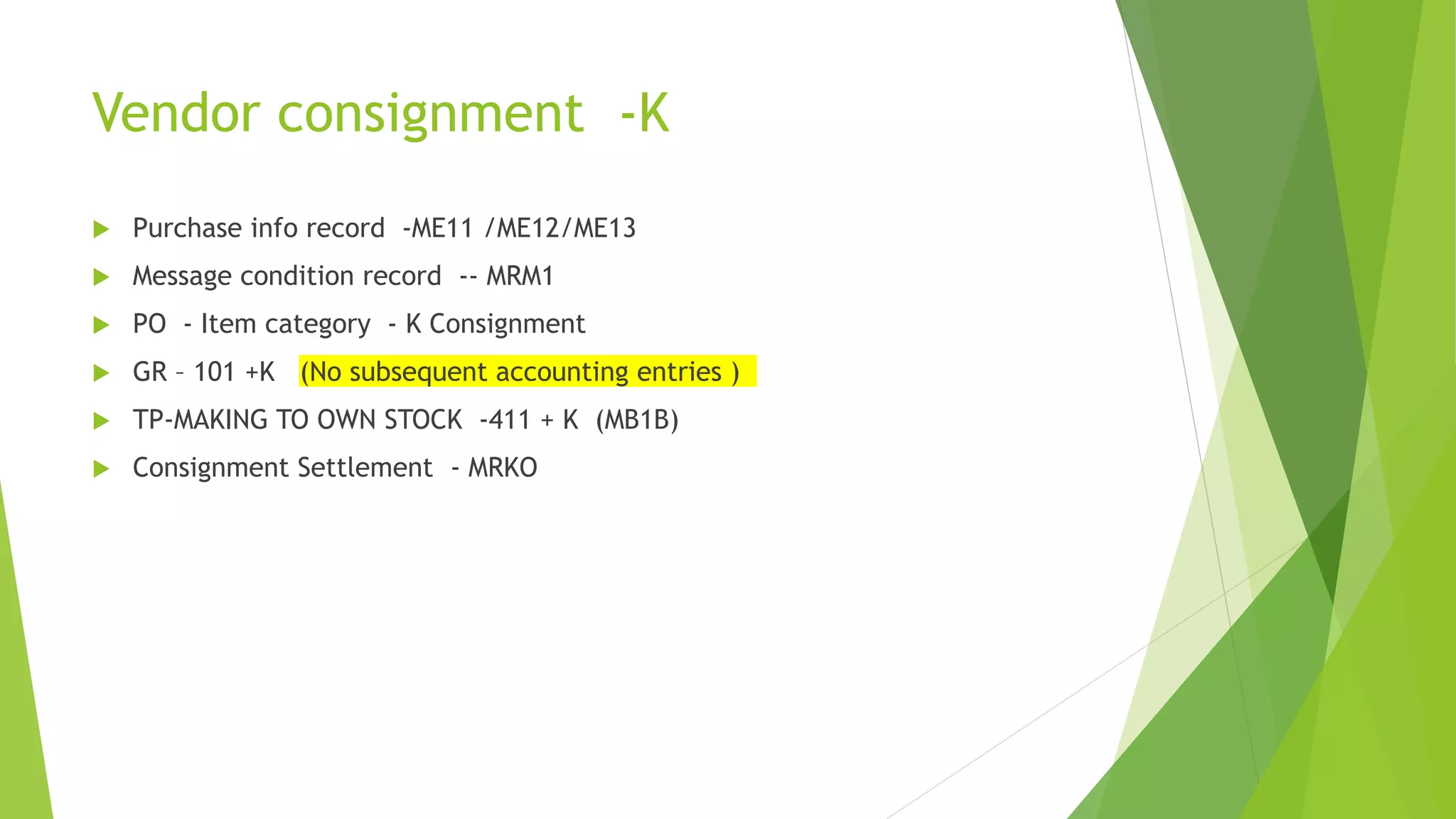 Vendor consignment -K

Purchase info record -ME11 /ME12/ME13

Message condition record -- MRM1

PO - Item category - K Consignment

GR – 101 +K (No subsequent accounting entries )

TP-MAKING TO OWN STOCK -411 + K (MB1B)

Consignment Settlement - MRKO